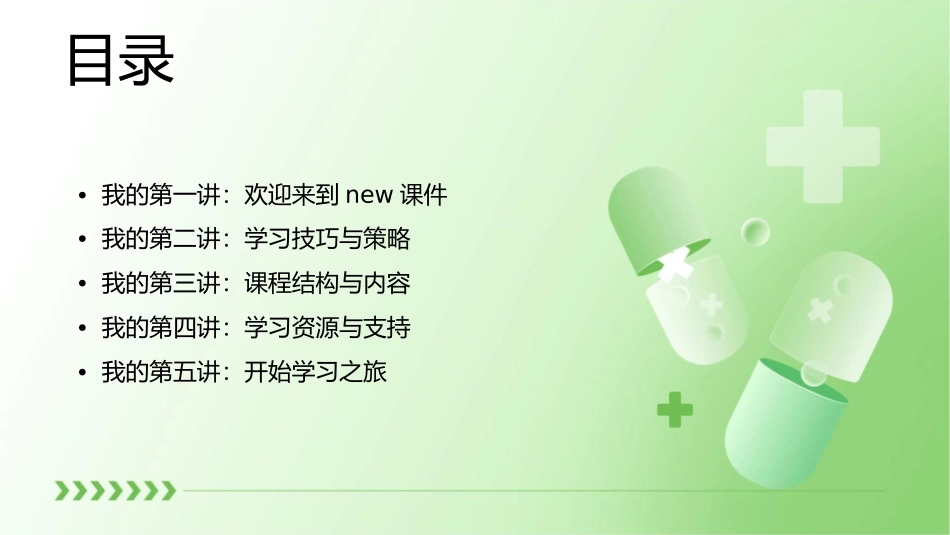 目录

• 我的第一讲：欢迎来到 new 课件
• 我的第二讲：学习技巧与策略
• 我的第三讲：课程结构与内容
• 我的第四讲：学习资源与支持
• 我的第五讲：开始学习之旅